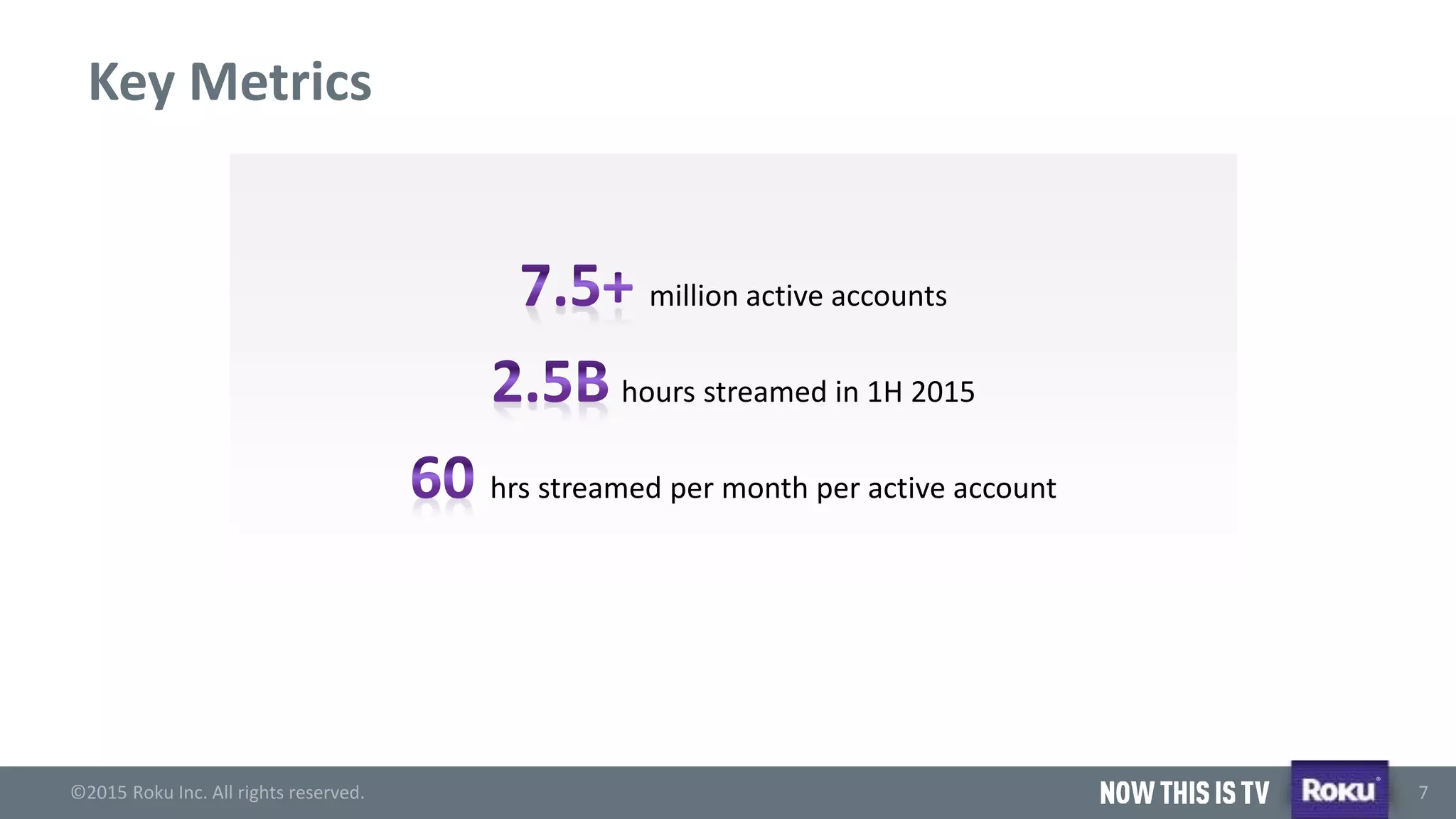 Key Metrics

7.5+ million active accounts

2.5B hours streamed in 1H 2015

60 hrs streamed per month per active account

©2015 Roku Inc. All rights reserved.

NOW THIS IS TV

Roku

7